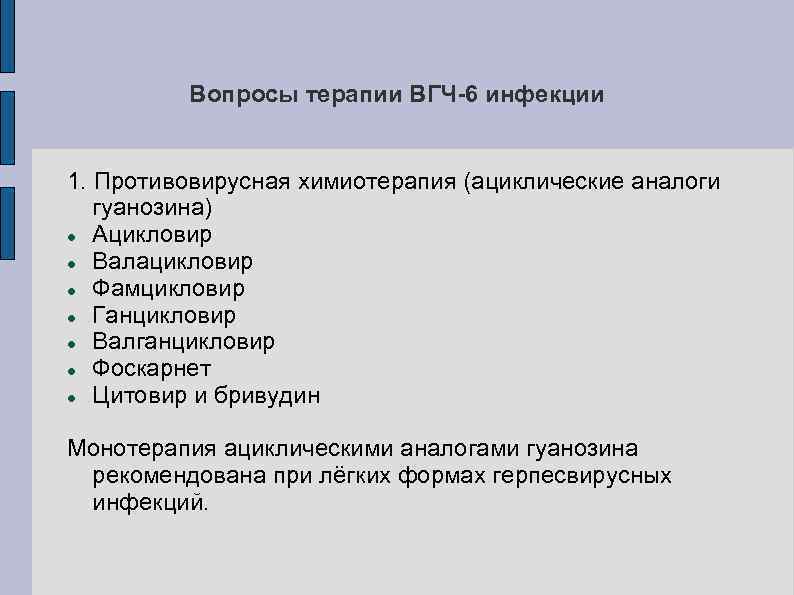 Вопросы терапии ВГЧ-6 инфекции

1. Противовирусная химиотерапия (ациклические аналоги гуанозина)
- Ацикловир
- Валацикловир
- Фамцикловир
- Ганцикловир
- Валганцикловир
- Фоскарнет
- Цитовир и бривудин

Монотерапия ациклическими аналогами гуанозина рекомендована при лёгких формах герпесвирусных инфекций.